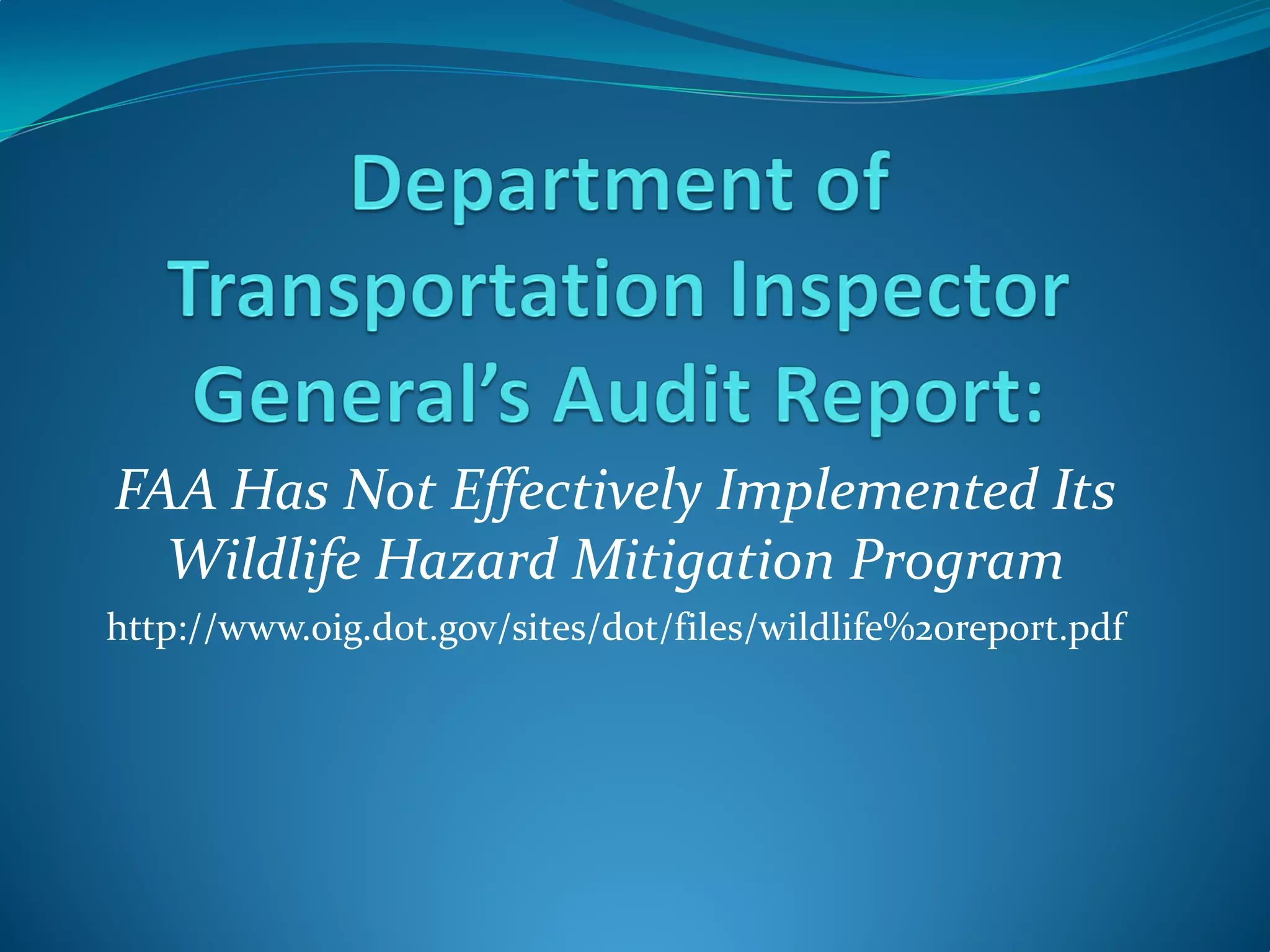 Department of Transportation Inspector General's Audit Report:

FAA Has Not Effectively Implemented Its Wildlife Hazard Mitigation Program

http://www.oig.dot.gov/sites/dot/files/wildlife%20report.pdf